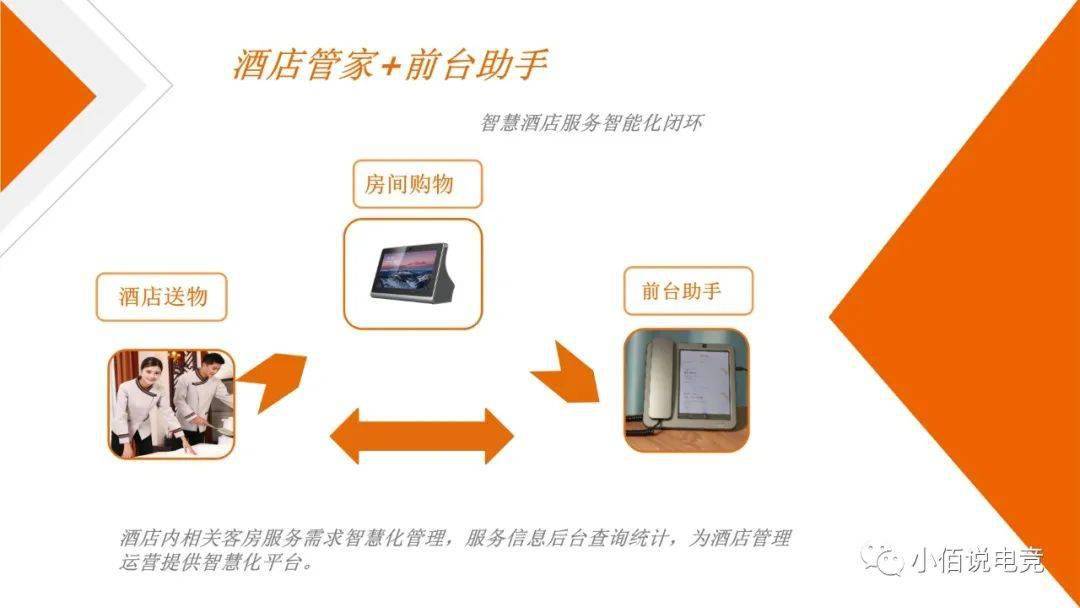 酒店管家+前台助手

智慧酒店服务智能化闭环

房间购物

酒店送物

前台助手

酒店内相关客房服务需求智慧化管理，服务信息后台查询统计，为酒店管理运营提供智慧化平台。

小佰说电竞